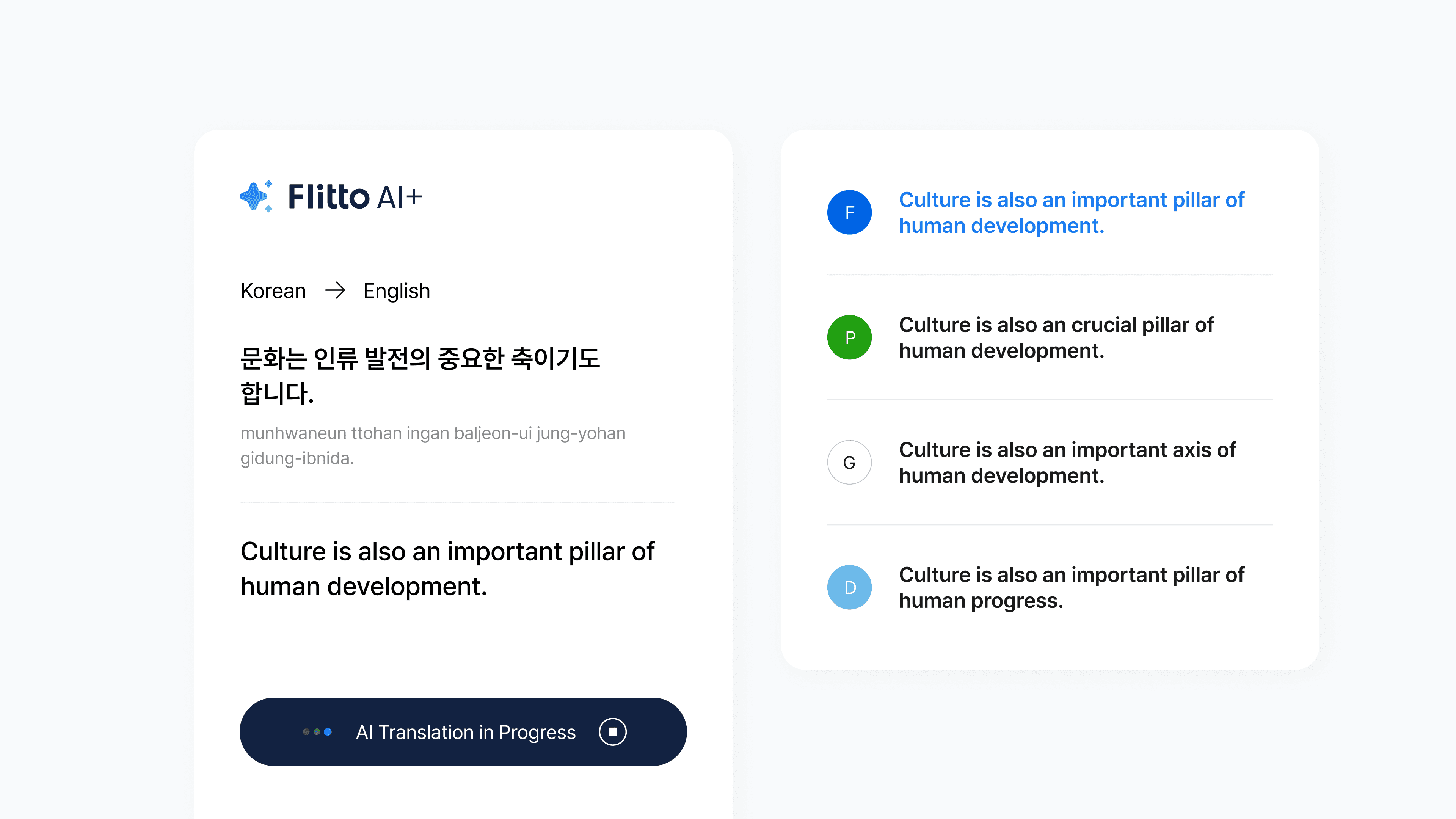 Flitto AI+

Korean → English

문화는 인류 발전의 중요한 축이기도 합니다.

munhwaneun ttohan ingan baljeon-ui jung-yohan gidung-ibnida.

Culture is also an important pillar of human development.

AI Translation in Progress

F Culture is also an important pillar of human development.

P Culture is also an crucial pillar of human development.

G Culture is also an important axis of human development.

D Culture is also an important pillar of human progress.